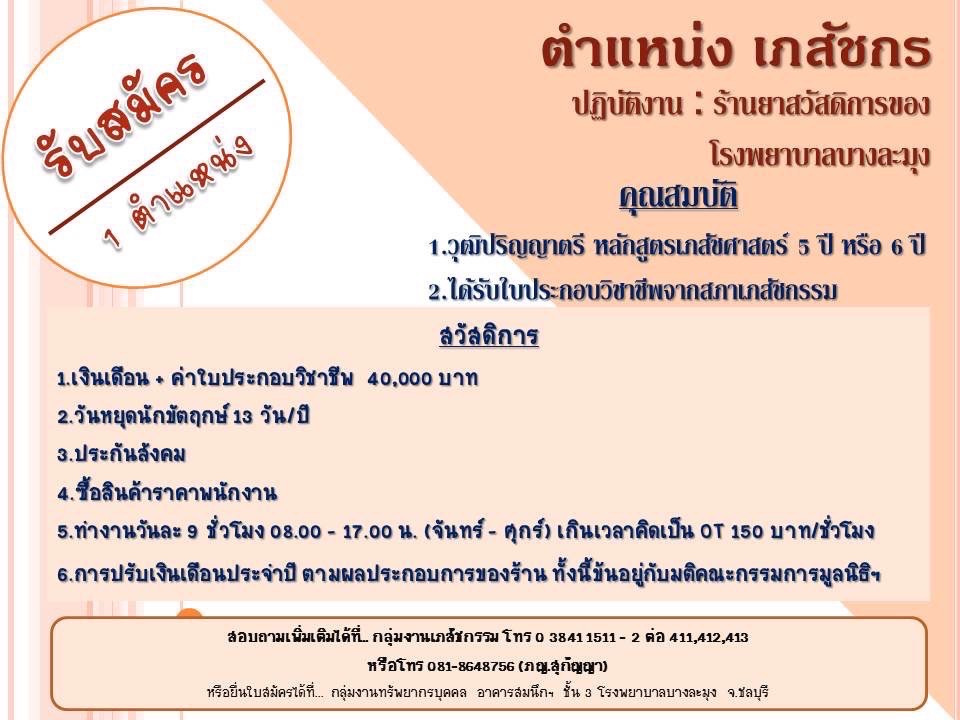 รับสมัคร
1 ตำแหน่ง

ตำแหน่ง เภสัชกร
ปฏิบัติงาน : ร้านยาสวัสดิการของ โรงพยาบาลบางละมุง

คุณสมบัติ
1.วุฒิปริญญาตรี หลักสูตรเภสัชศาสตร์ 5 ปี หรือ 6 ปี
2.ได้รับใบประกอบวิชาชีพจากสภาเภสัชกรรม

สวัสดิการ
1.เงินเดือน + ค่าใบประกอบวิชาชีพ 40,000 บาท
2.วันหยุดนักขัตฤกษ์ 13 วัน/ปี
3.ประกันสังคม
4.ซื้อสินค้าราคาพนักงาน
5.ทำงานวันละ 9 ชั่วโมง 08.00 - 17.00 น. (จันทร์ - ศุกร์) เกินเวลาคิดเป็น OT 150 บาท/ชั่วโมง
6.การปรับเงินเดือนประจำปี ตามผลประกอบการของร้าน ทั้งนี้ขึ้นอยู่กับมติคณะกรรมการมูลนิธิฯ

สอบถามเพิ่มเติมได้ที่... กลุ่มงานเภสัชกรรม โทร 0 3841 1511 - 2 ต่อ 411,412,413
หรือโทร 081-8648756 (ภญ.สุกัญญา)
หรือยื่นใบสมัครได้ที่... กลุ่มงานทรัพยากรบุคคล อาคารสมนึกฯ ชั้น 3 โรงพยาบาลบางละมุง จ.ชลบุรี